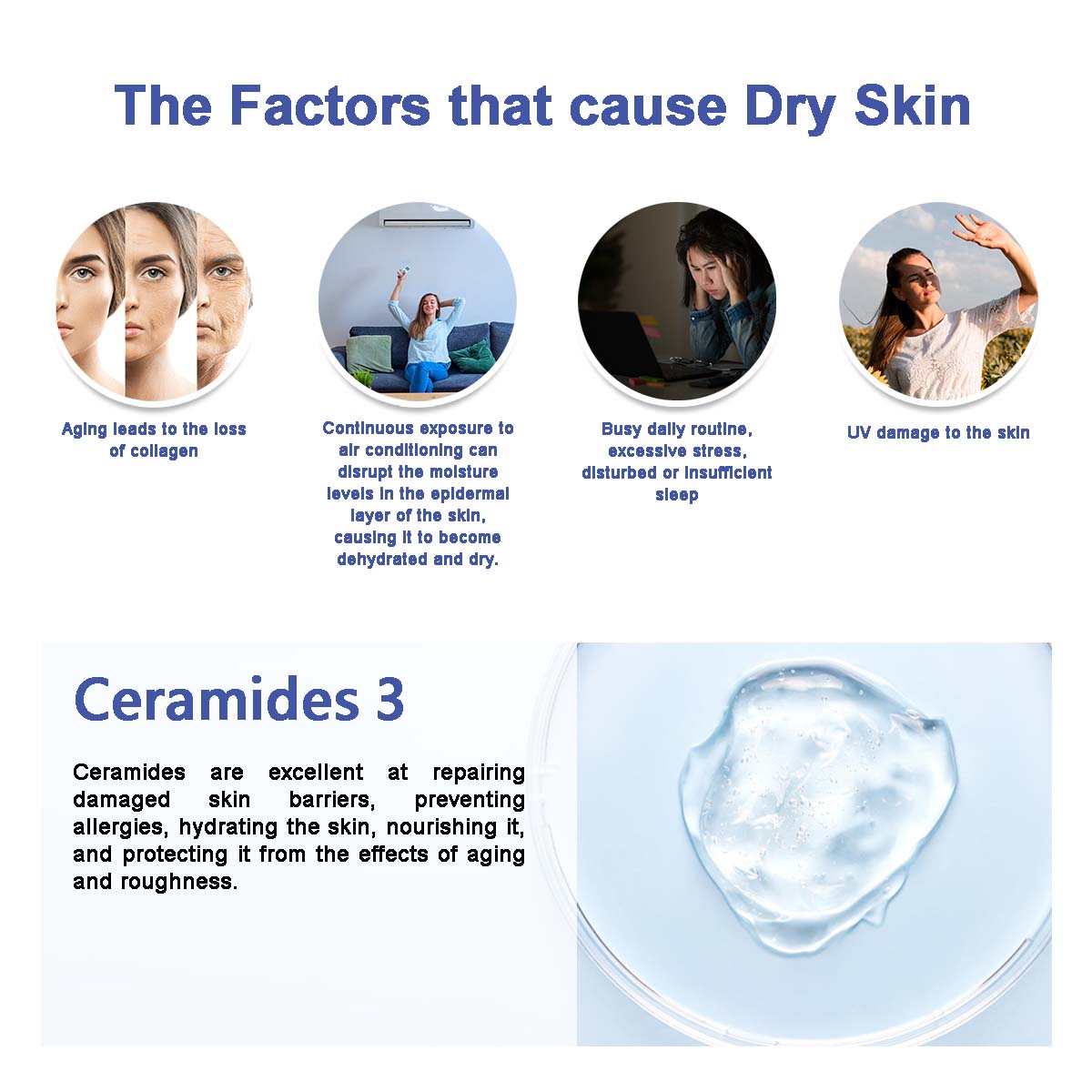 The Factors that cause Dry Skin

Aging leads to the loss of collagen

Continuous exposure to air conditioning can disrupt the moisture levels in the epidermal layer of the skin, causing it to become dehydrated and dry.

Busy daily routine, excessive stress, disturbed or insufficient sleep

UV damage to the skin

Ceramides 3

Ceramides are excellent at repairing damaged skin barriers, preventing allergies, hydrating the skin, nourishing it, and protecting it from the effects of aging and roughness.